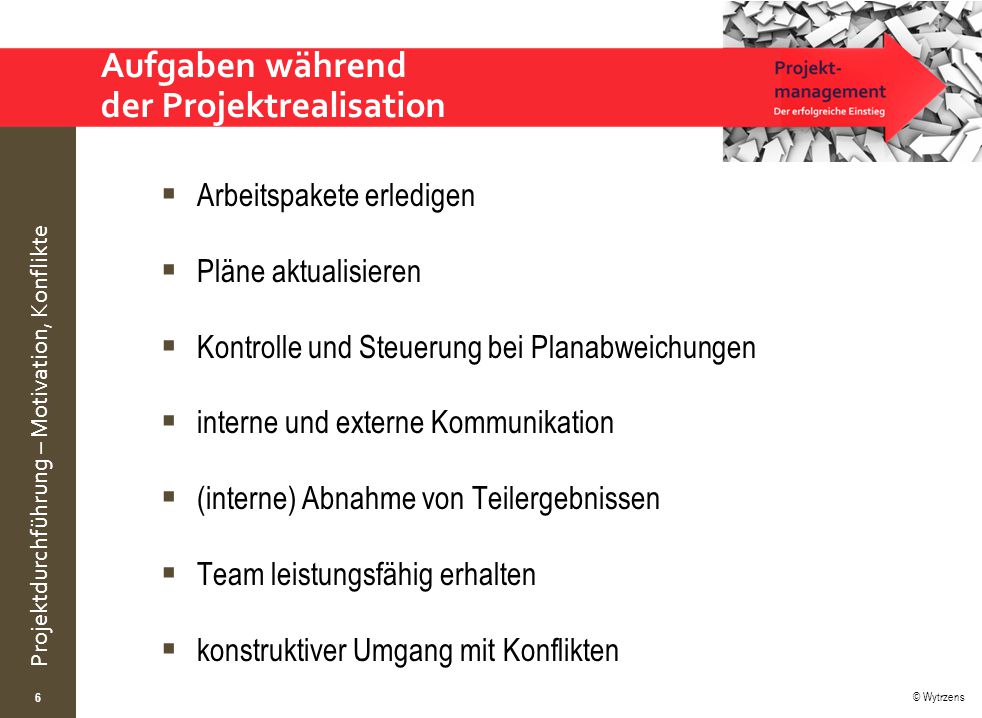 Aufgaben während der Projektrealisation

Projekt-management
Der erfolgreiche Einstieg

Projektdurchführung – Motivation, Konflikte

▪ Arbeitspakete erledigen

▪ Pläne aktualisieren

▪ Kontrolle und Steuerung bei Planabweichungen

▪ interne und externe Kommunikation

▪ (interne) Abnahme von Teilergebnissen

▪ Team leistungsfähig erhalten

▪ konstruktiver Umgang mit Konflikten

6

© Wytrzens